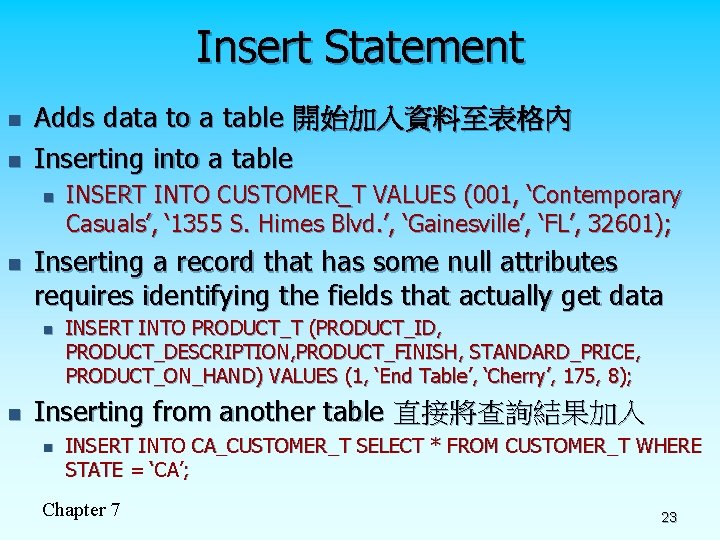 Insert Statement

Adds data to a table 開始加入資料至表格內

Inserting into a table

INSERT INTO CUSTOMER_T VALUES (001, ‘Contemporary Casuals’, ‘1355 S. Himes Blvd.’, ‘Gainesville’, ‘FL’, 32601);

Inserting a record that has some null attributes requires identifying the fields that actually get data

INSERT INTO PRODUCT_T (PRODUCT_ID, PRODUCT_DESCRIPTION,PRODUCT_FINISH, STANDARD_PRICE, PRODUCT_ON_HAND) VALUES (1, ‘End Table’, ‘Cherry’, 175, 8);

Inserting from another table 直接將查詢結果加入

INSERT INTO CA_CUSTOMER_T SELECT * FROM CUSTOMER_T WHERE STATE = ‘CA’;

Chapter 7

23